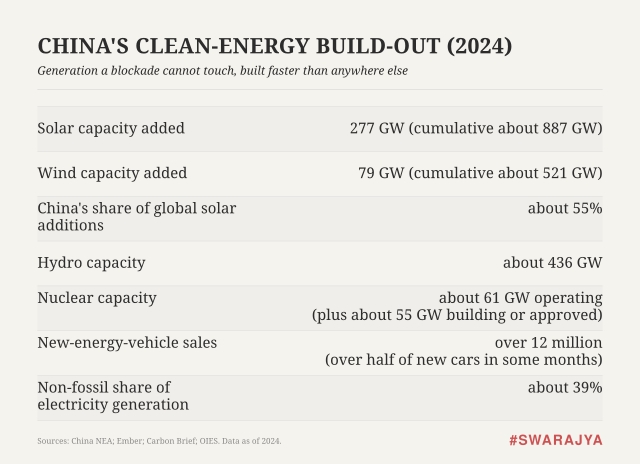 CHINA'S CLEAN-ENERGY BUILD-OUT (2024)

Generation a blockade cannot touch, built faster than anywhere else

| | |
|---|---|
| Solar capacity added | 277 GW (cumulative about 887 GW) |
| Wind capacity added | 79 GW (cumulative about 521 GW) |
| China's share of global solar additions | about 55% |
| Hydro capacity | about 436 GW |
| Nuclear capacity | about 61 GW operating (plus about 55 GW building or approved) |
| New-energy-vehicle sales | over 12 million (over half of new cars in some months) |
| Non-fossil share of electricity generation | about 39% |

Sources: China NEA; Ember; Carbon Brief; OIES. Data as of 2024.

#SWARAJYA